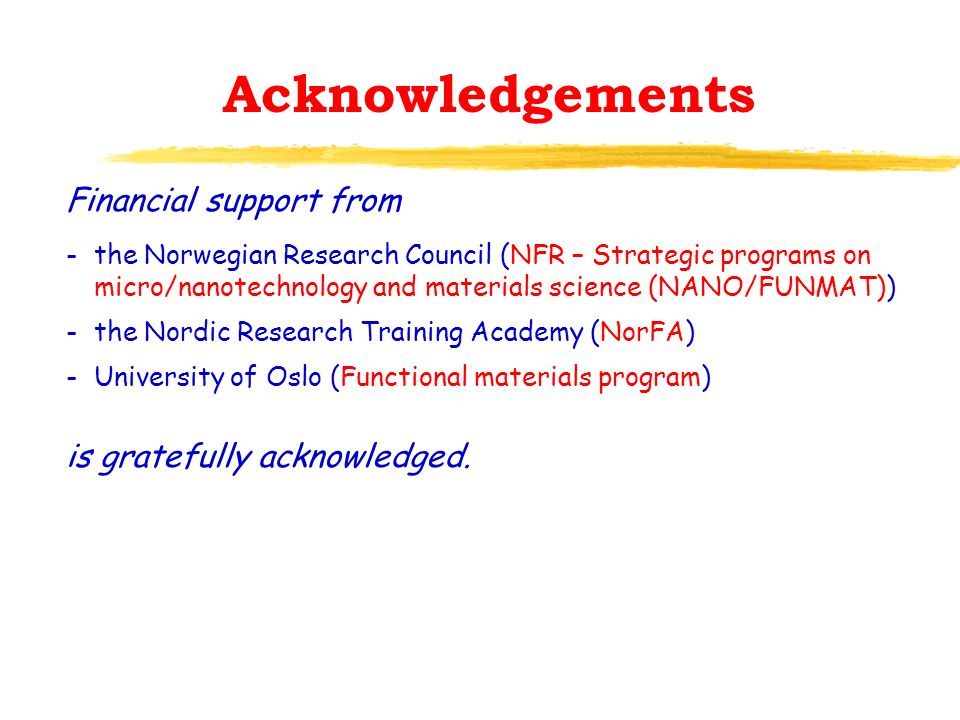 Acknowledgements

Financial support from

- the Norwegian Research Council (NFR – Strategic programs on micro/nanotechnology and materials science (NANO/FUNMAT))
- the Nordic Research Training Academy (NorFA)
- University of Oslo (Functional materials program)

is gratefully acknowledged.